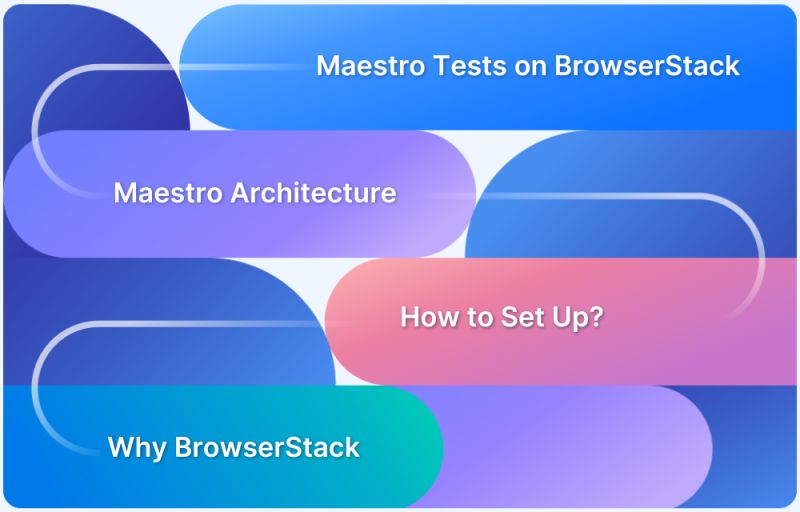 Maestro Tests on BrowserStack

Maestro Architecture

How to Set Up?

Why BrowserStack